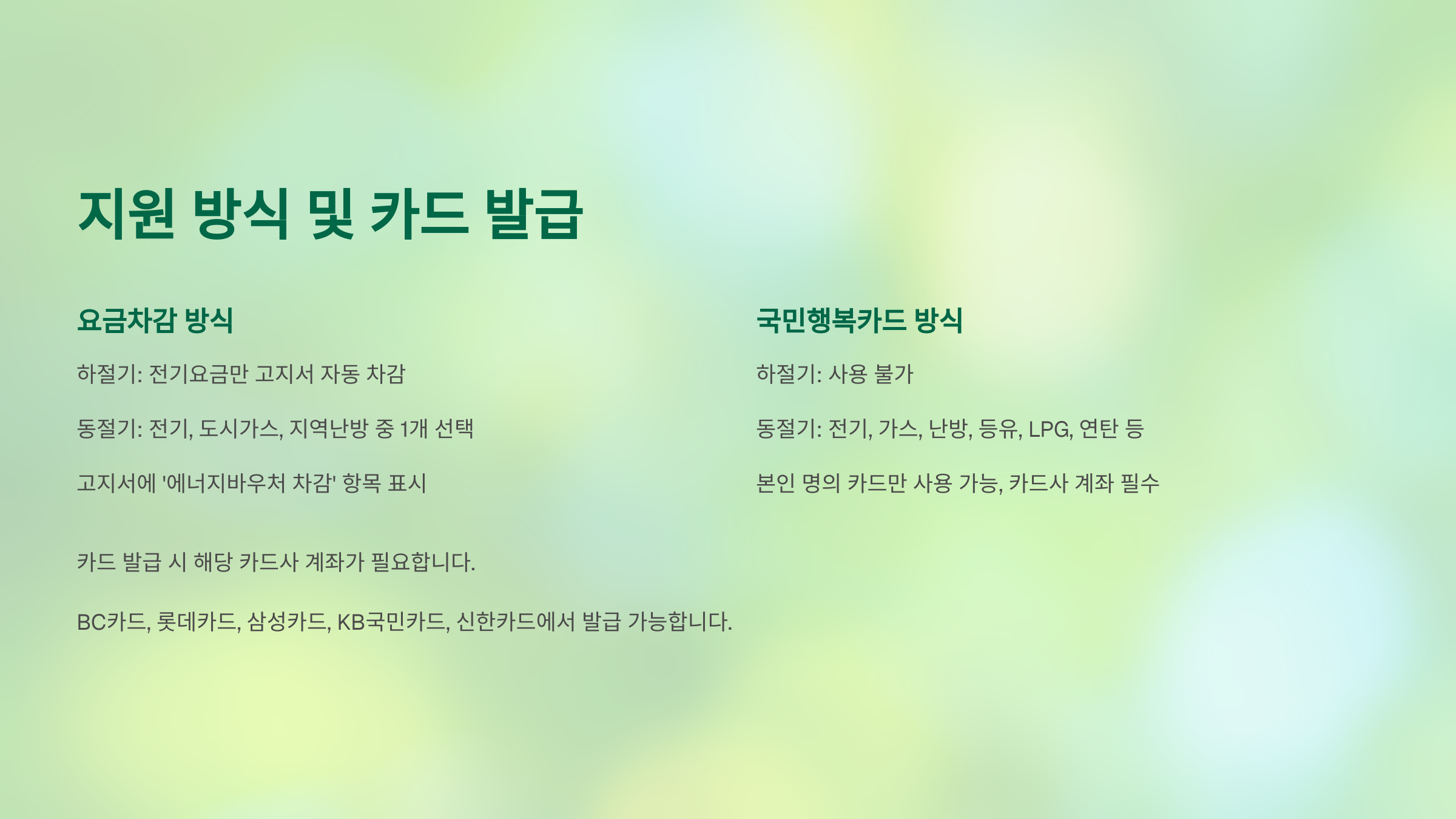 지원 방식 및 카드 발급

요금차감 방식

하절기: 전기요금만 고지서 자동 차감

동절기: 전기, 도시가스, 지역난방 중 1개 선택

고지서에 '에너지바우처 차감' 항목 표시

국민행복카드 방식

하절기: 사용 불가

동절기: 전기, 가스, 난방, 등유, LPG, 연탄 등

본인 명의 카드만 사용 가능, 카드사 계좌 필수

카드 발급 시 해당 카드사 계좌가 필요합니다.

BC카드, 롯데카드, 삼성카드, KB국민카드, 신한카드에서 발급 가능합니다.